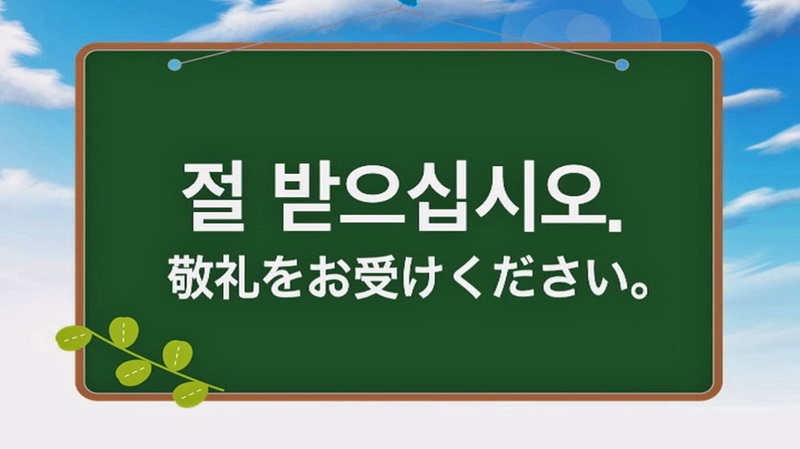 절 받으십시오.
敬礼をお受けください。